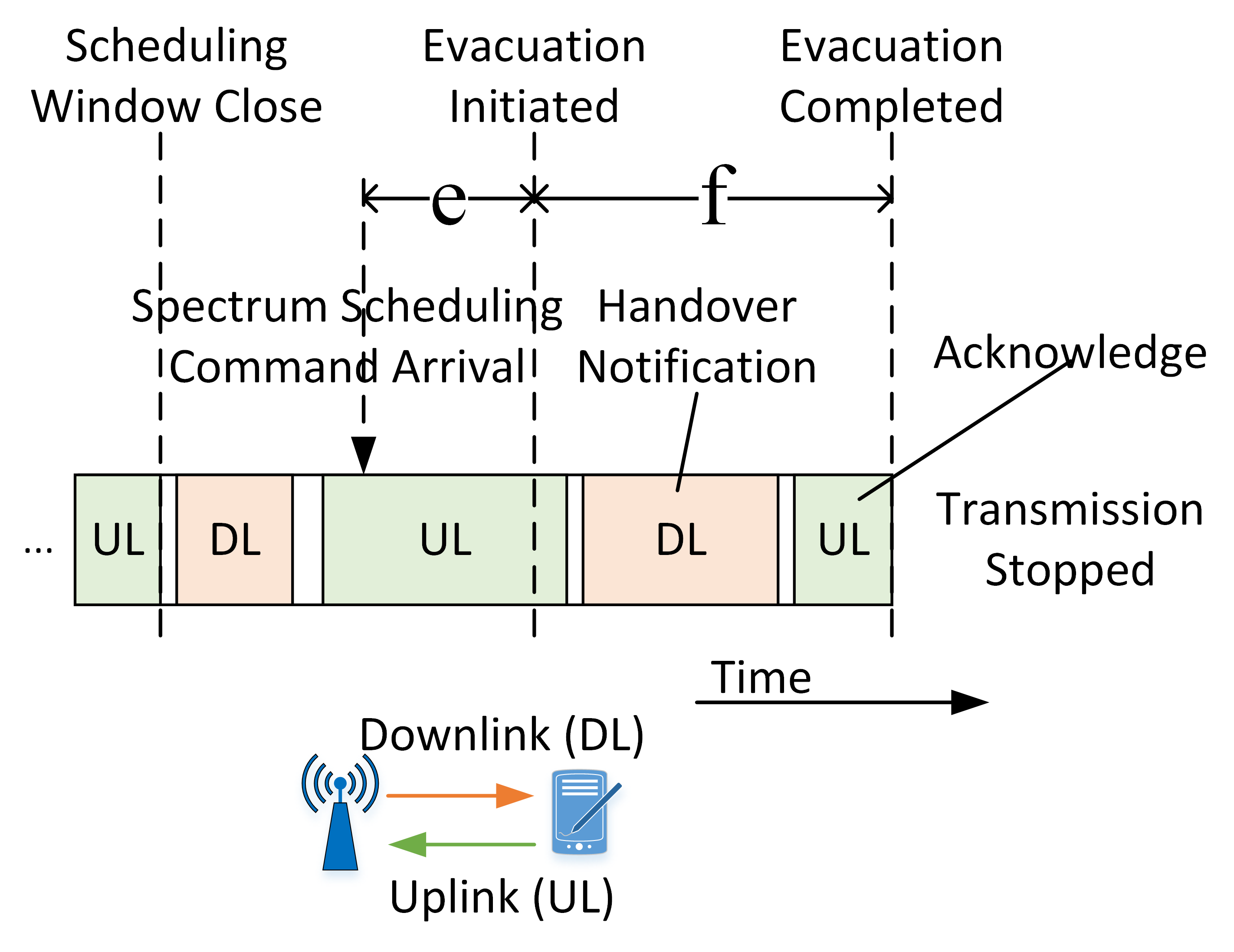 Scheduling Window Close

Evacuation Initiated

Evacuation Completed

e

f

Spectrum Scheduling Command Arrival

Handover Notification

Acknowledge

...

UL

DL

UL

DL

UL

Transmission Stopped

Time

Downlink (DL)

Uplink (UL)